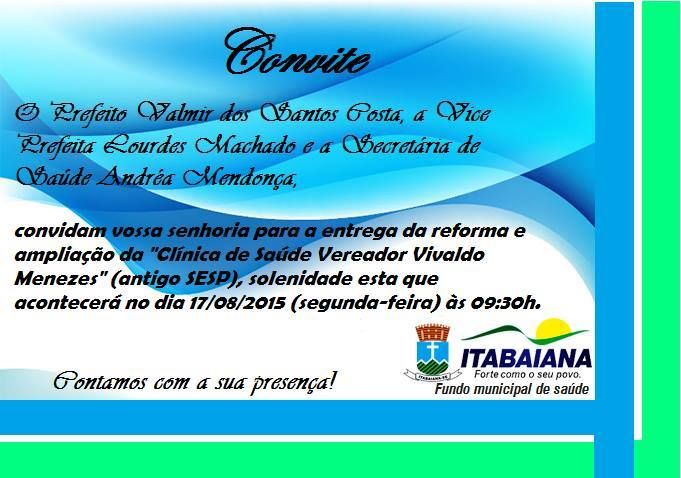 Convite

O Prefeito Valmir dos Santos Costa, a Vice Prefeita Lourdes Machado e a Secretária de Saúde Andréa Mendonça,

convidam vossa senhoria para a entrega da reforma e ampliação da "Clínica de Saúde Vereador Vivaldo Menezes" (antigo SESP), solenidade esta que acontecerá no dia 17/08/2015 (segunda-feira) às 09:30h.

Contamos com a sua presença!

ITABAIANA-SE

ITABAIANA
Forte como o seu povo.
Fundo municipal de saúde